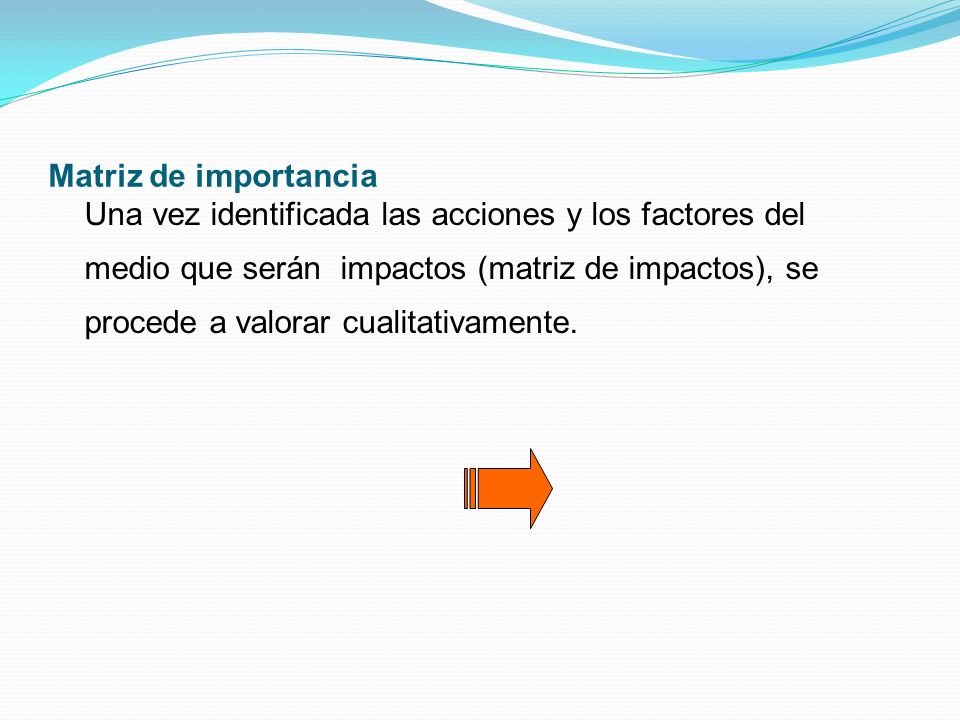 Matriz de importancia
Una vez identificada las acciones y los factores del medio que serán impactos (matriz de impactos), se procede a valorar cualitativamente.